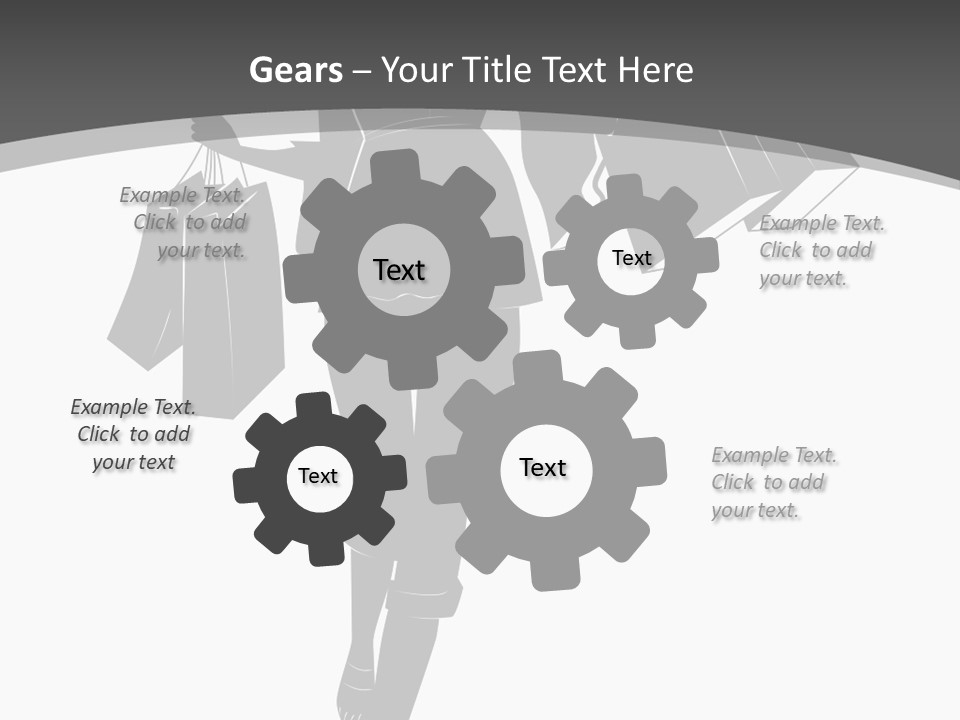 Gears – Your Title Text Here

Example Text. Click to add your text.

Text

Text

Example Text. Click to add your text.

Example Text. Click to add your text

Text

Text

Example Text. Click to add your text.